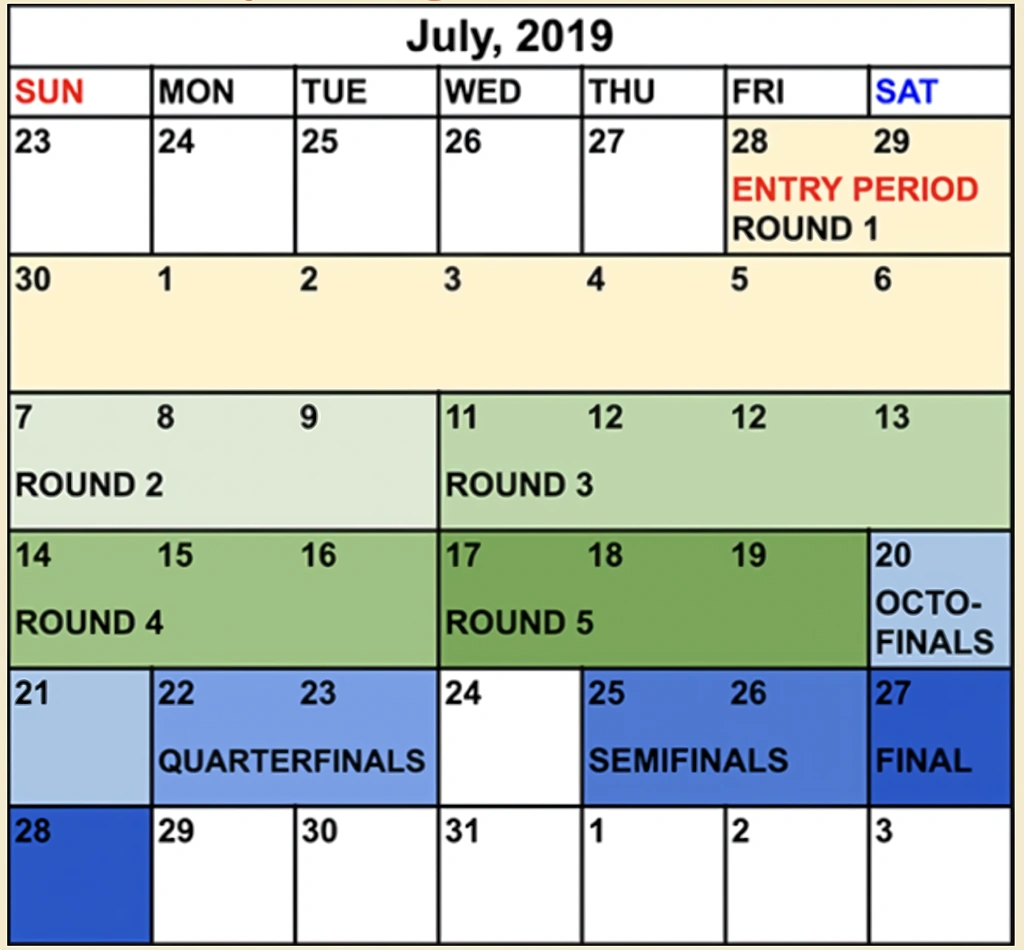 July, 2019

| SUN | MON | TUE | WED | THU | FRI | SAT |
|---|---|---|---|---|---|---|
| 23 | 24 | 25 | 26 | 27 | 28 ENTRY PERIOD ROUND 1 | 29 |
| 30 | 1 | 2 | 3 | 4 | 5 | 6 |
| 7 ROUND 2 | 8 | 9 | 11 ROUND 3 | 12 | 12 | 13 |
| 14 ROUND 4 | 15 | 16 | 17 ROUND 5 | 18 | 19 | 20 OCTO-FINALS |
| 21 | 22 QUARTERFINALS | 23 | 24 | 25 SEMIFINALS | 26 | 27 FINAL |
| 28 | 29 | 30 | 31 | 1 | 2 | 3 |